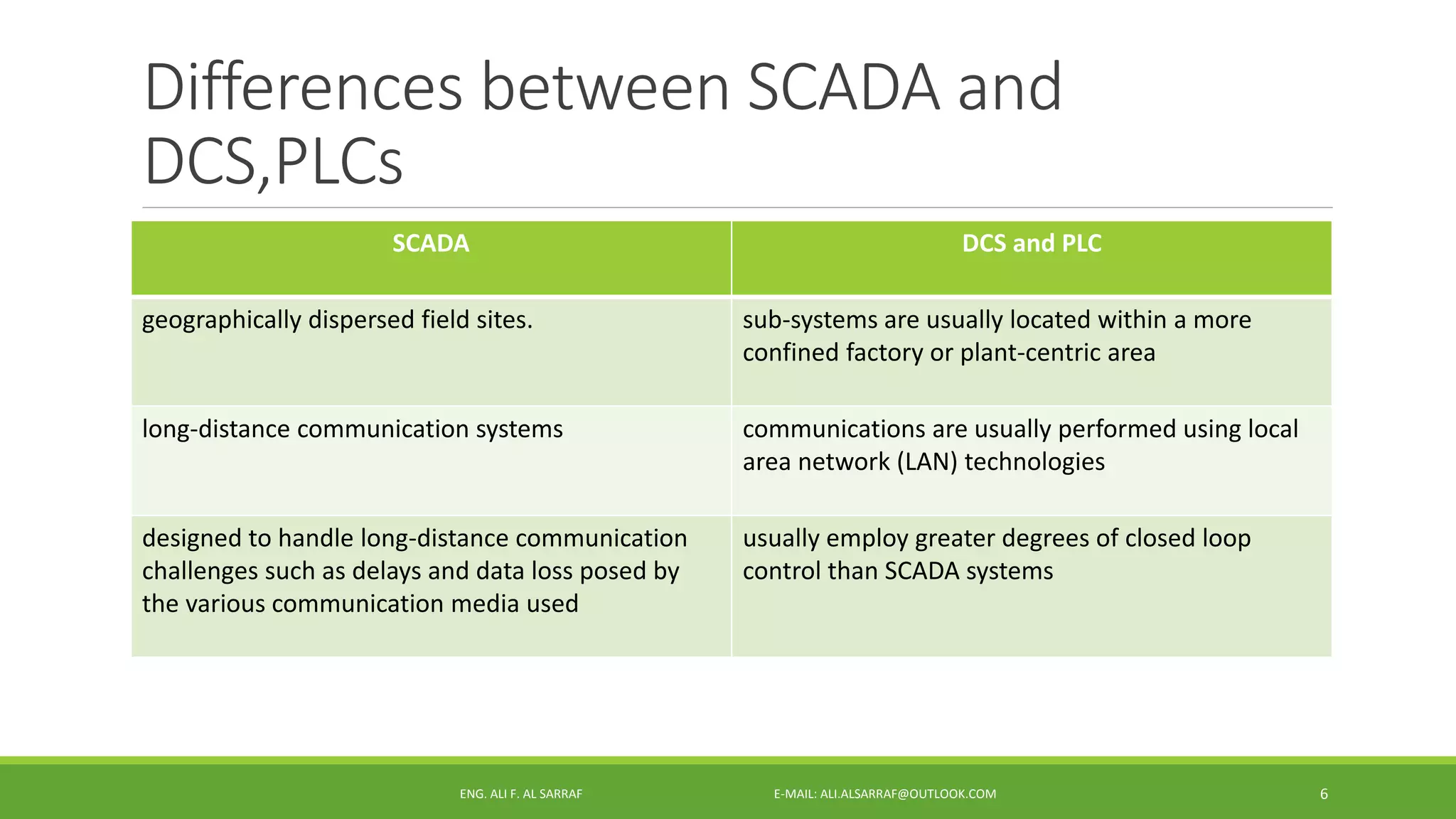 Differences between SCADA and DCS,PLCs

| SCADA | DCS and PLC |
|---|---|
| geographically dispersed field sites. | sub-systems are usually located within a more confined factory or plant-centric area |
| long-distance communication systems | communications are usually performed using local area network (LAN) technologies |
| designed to handle long-distance communication challenges such as delays and data loss posed by the various communication media used | usually employ greater degrees of closed loop control than SCADA systems |

ENG. ALI F. AL SARRAF

E-MAIL: ALI.ALSARRAF@OUTLOOK.COM

6